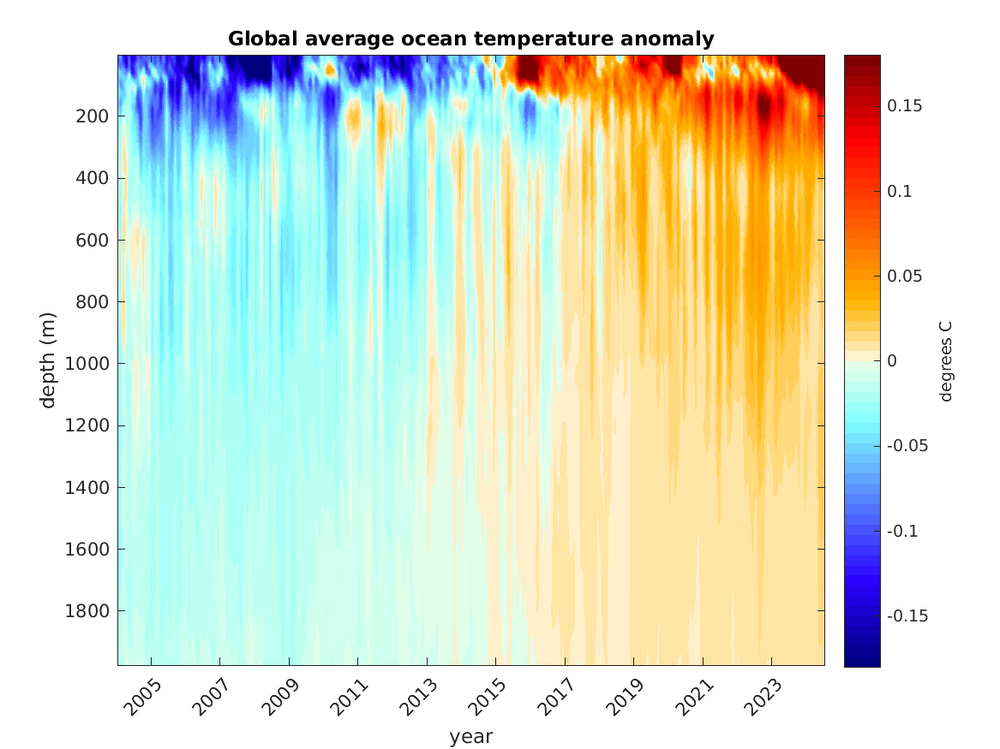 Global average ocean temperature anomaly

depth (m)

200
400
600
800
1000
1200
1400
1600
1800

2005
2007
2009
2011
2013
2015
2017
2019
2021
2023

year

0.15
0.1
0.05
0
-0.05
-0.1
-0.15

degrees C